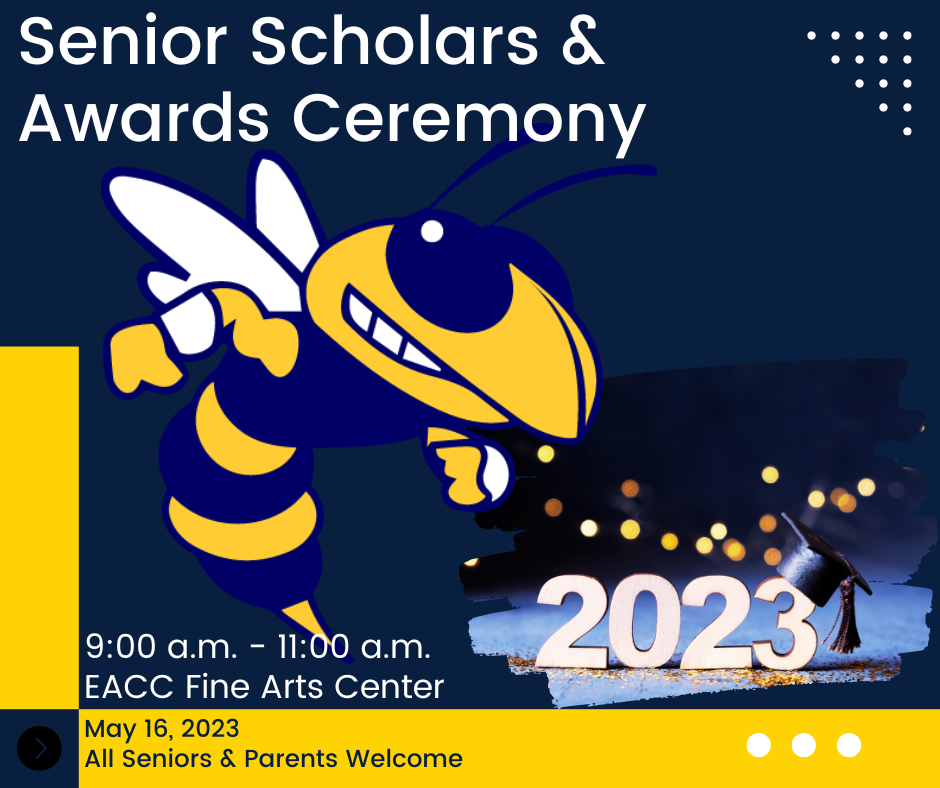 Senior Scholars & Awards Ceremony

2023

9:00 a.m. - 11:00 a.m.
EACC Fine Arts Center

May 16, 2023
All Seniors & Parents Welcome